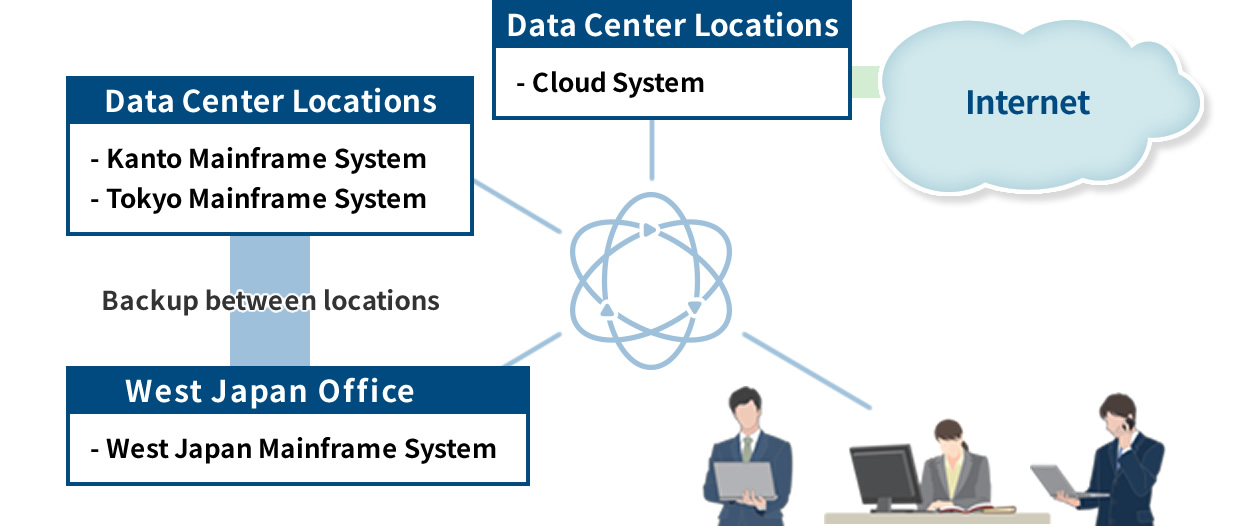 Data Center Locations

- Cloud System

Internet

Data Center Locations

- Kanto Mainframe System
- Tokyo Mainframe System

Backup between locations

West Japan Office

- West Japan Mainframe System